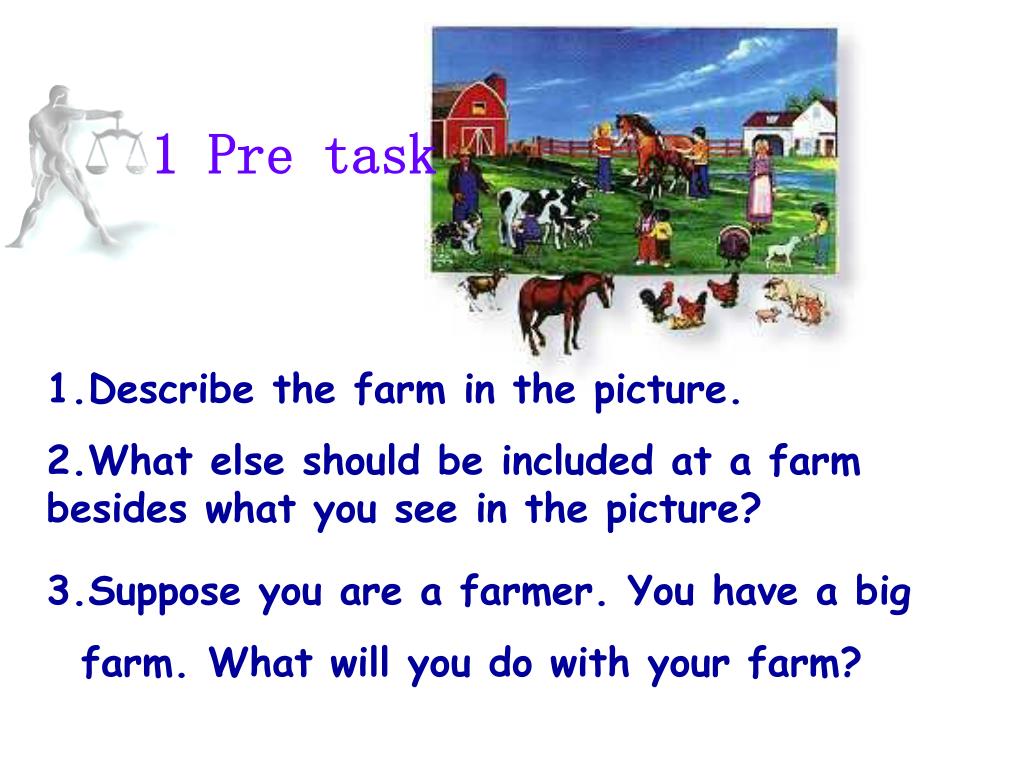 1 Pre task

1.Describe the farm in the picture.

2.What else should be included at a farm besides what you see in the picture?

3.Suppose you are a farmer. You have a big farm. What will you do with your farm?